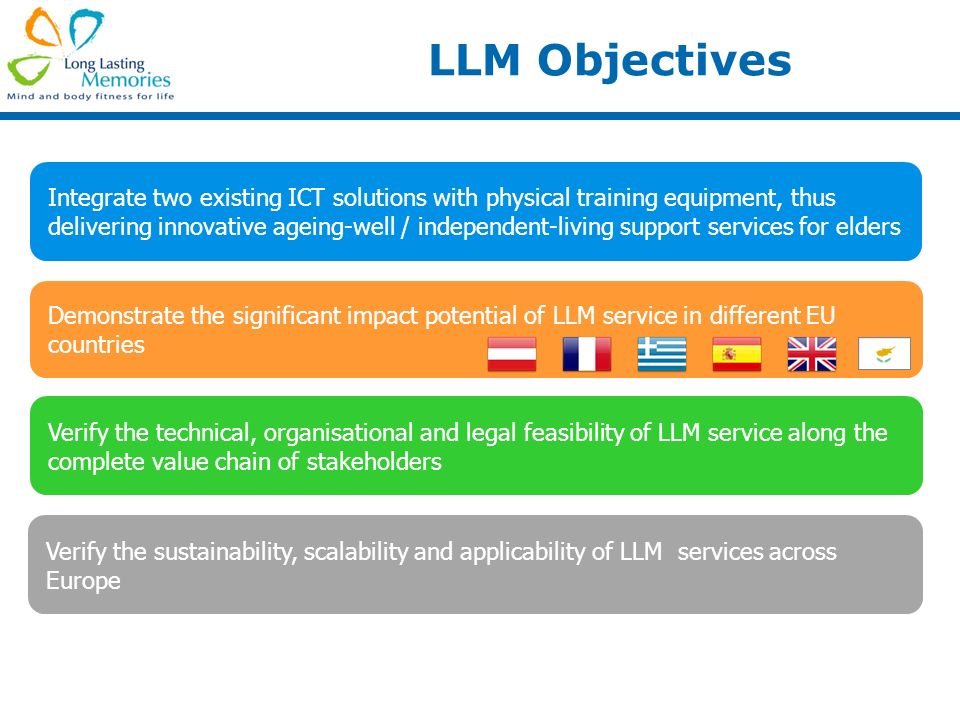 Long Lasting Memories
Mind and body fitness for life

LLM Objectives

Integrate two existing ICT solutions with physical training equipment, thus delivering innovative ageing-well / independent-living support services for elders

Demonstrate the significant impact potential of LLM service in different EU countries

Verify the technical, organisational and legal feasibility of LLM service along the complete value chain of stakeholders

Verify the sustainability, scalability and applicability of LLM services across Europe